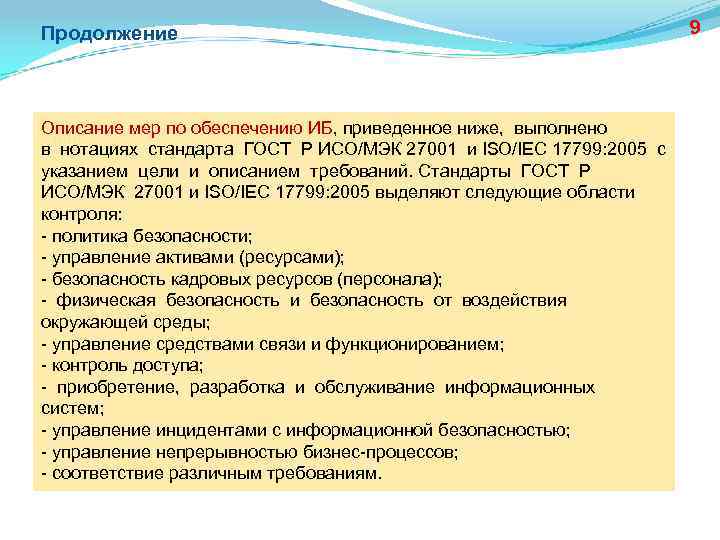 Продолжение

9

Описание мер по обеспечению ИБ, приведенное ниже, выполнено в нотациях стандарта ГОСТ Р ИСО/МЭК 27001 и ISO/IEC 17799:2005 с указанием цели и описанием требований. Стандарты ГОСТ Р ИСО/МЭК 27001 и ISO/IEC 17799:2005 выделяют следующие области контроля:
- политика безопасности;
- управление активами (ресурсами);
- безопасность кадровых ресурсов (персонала);
- физическая безопасность и безопасность от воздействия окружающей среды;
- управление средствами связи и функционированием;
- контроль доступа;
- приобретение, разработка и обслуживание информационных систем;
- управление инцидентами с информационной безопасностью;
- управление непрерывностью бизнес-процессов;
- соответствие различным требованиям.